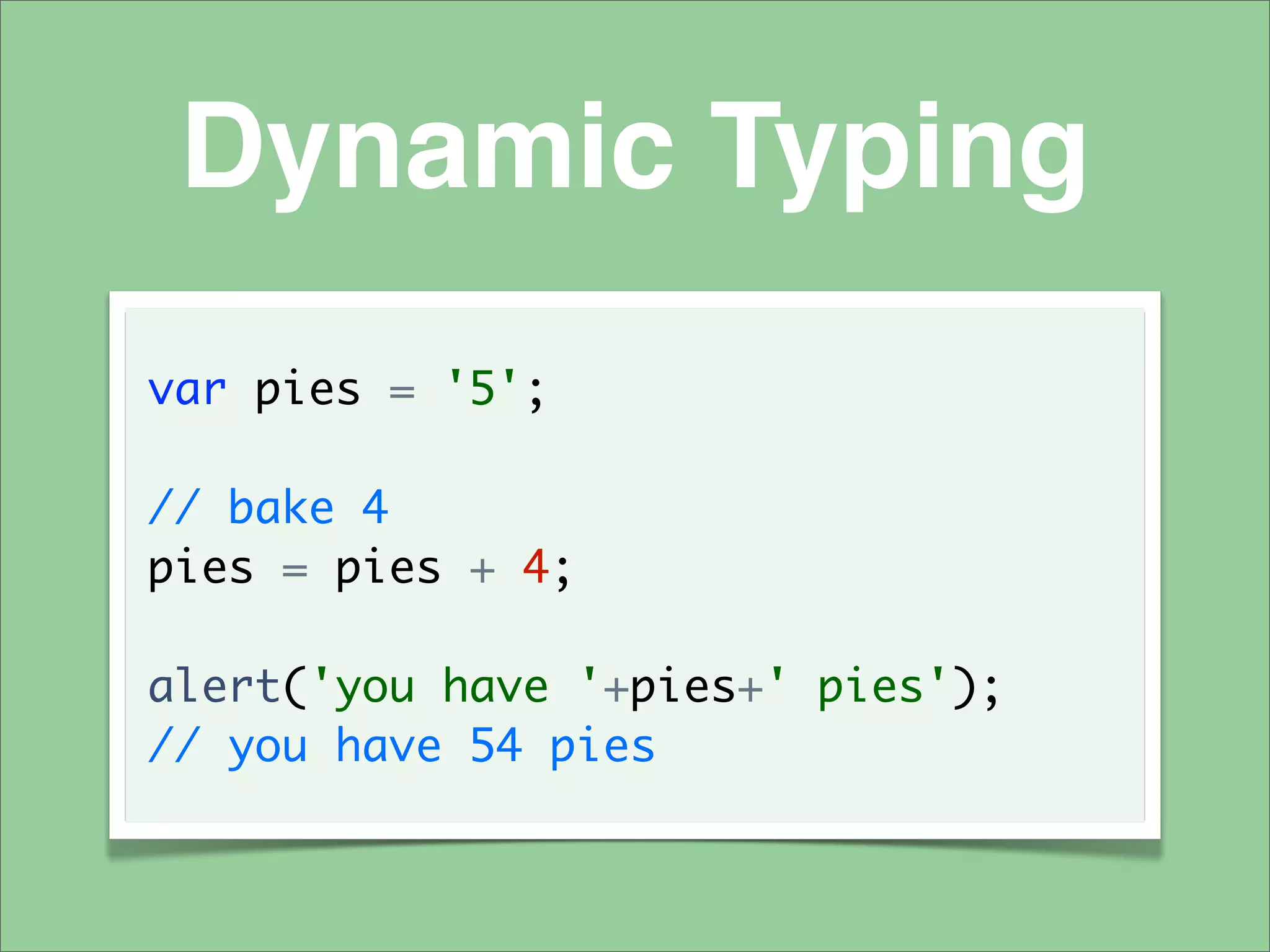 Dynamic Typing

var pies = '5';

// bake 4
pies = pies + 4;

alert('you have '+pies+' pies');
// you have 54 pies